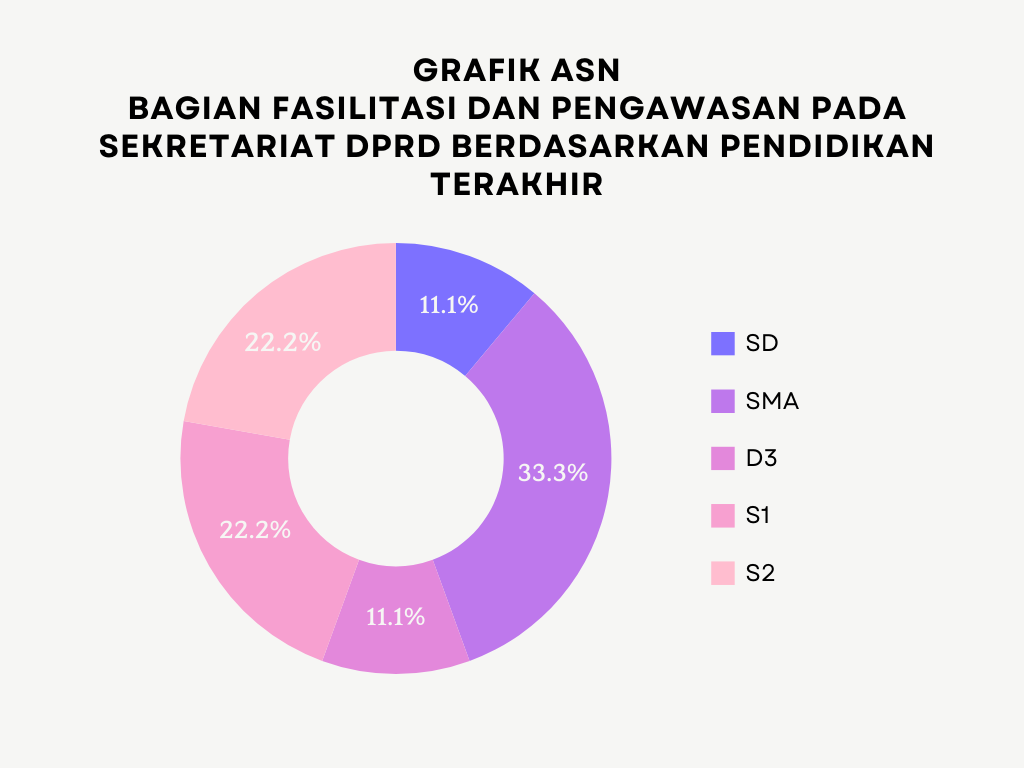 GRAFIK ASN
BAGIAN FASILITASI DAN PENGAWASAN PADA SEKRETARIAT DPRD BERDASARKAN PENDIDIKAN TERAKHIR

11.1%
33.3%
11.1%
22.2%
22.2%

SD
SMA
D3
S1
S2